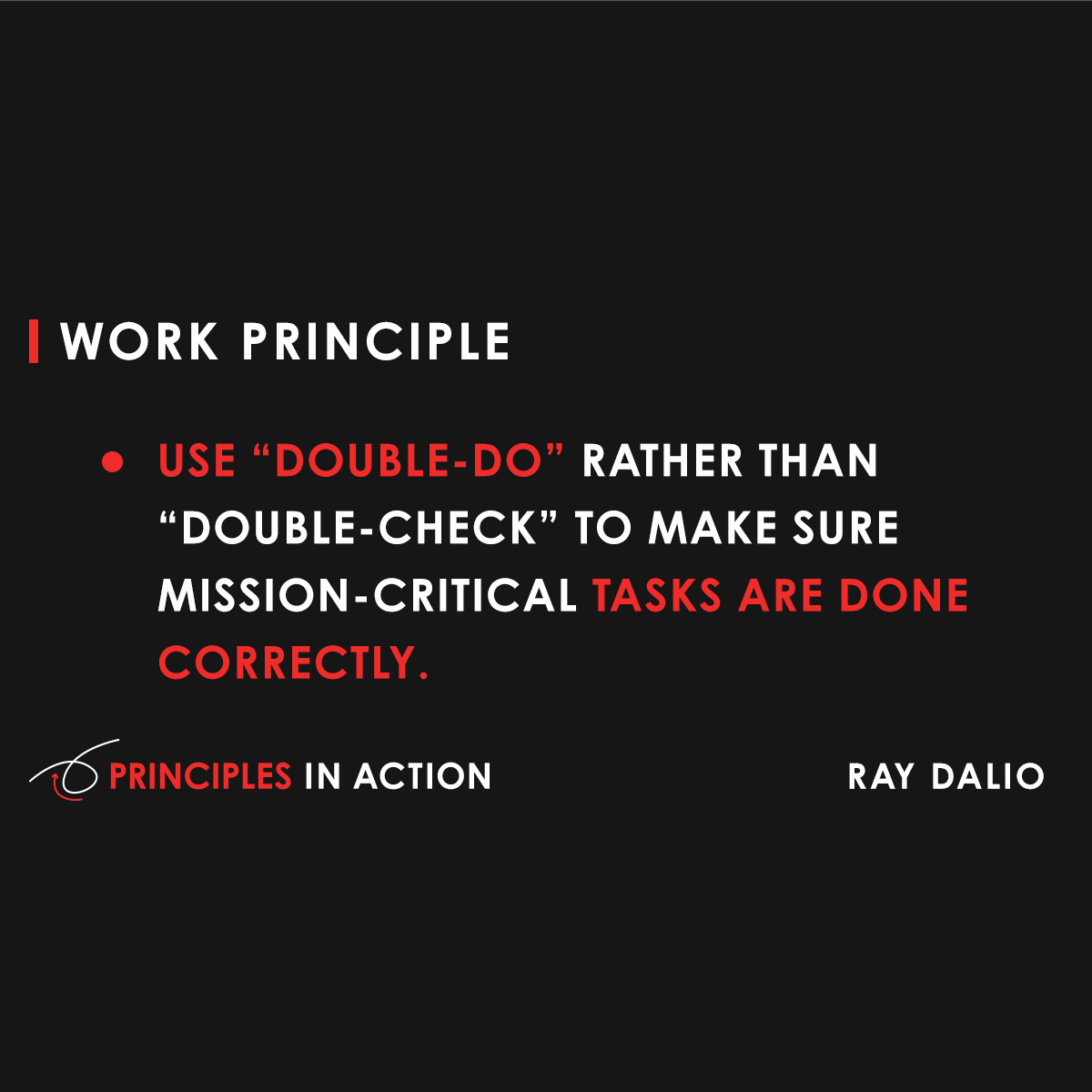 WORK PRINCIPLE

• USE “DOUBLE-DO” RATHER THAN “DOUBLE-CHECK” TO MAKE SURE MISSION-CRITICAL TASKS ARE DONE CORRECTLY.

PRINCIPLES IN ACTION

RAY DALIO